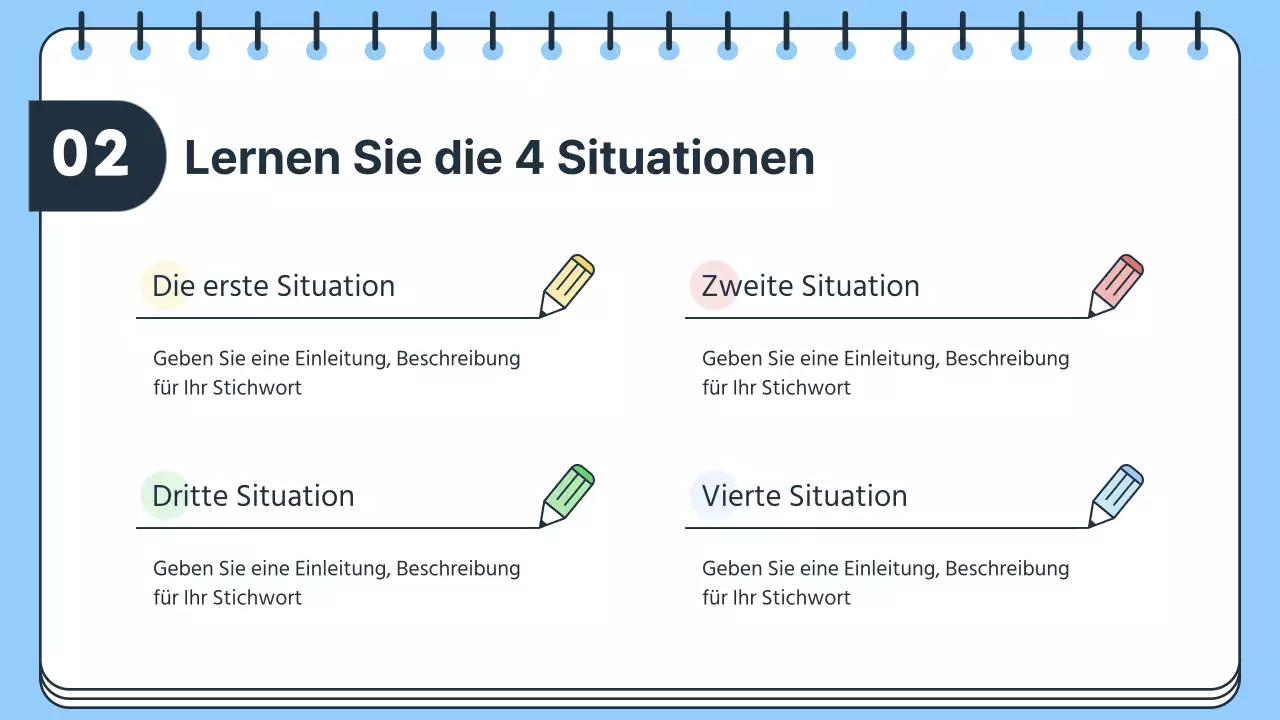 02

Lernen Sie die 4 Situationen

Die erste Situation

Geben Sie eine Einleitung, Beschreibung für Ihr Stichwort

Zweite Situation

Geben Sie eine Einleitung, Beschreibung für Ihr Stichwort

Dritte Situation

Geben Sie eine Einleitung, Beschreibung für Ihr Stichwort

Vierte Situation

Geben Sie eine Einleitung, Beschreibung für Ihr Stichwort